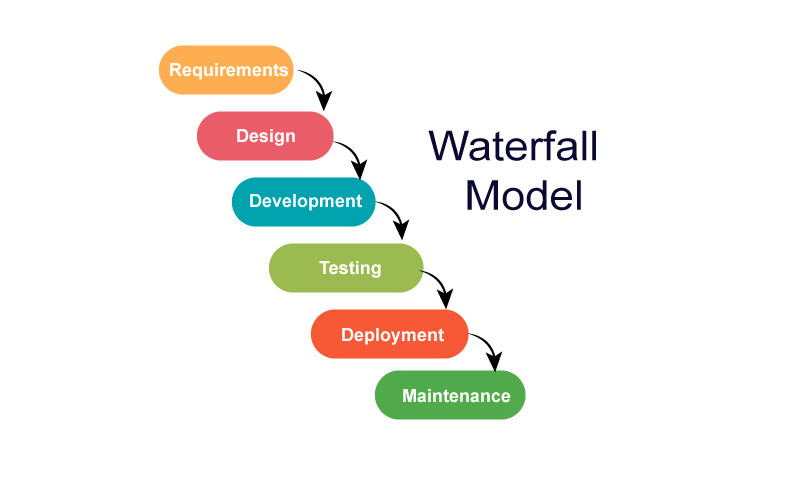 Requirements

Design

Development

Testing

Deployment

Maintenance

Waterfall Model